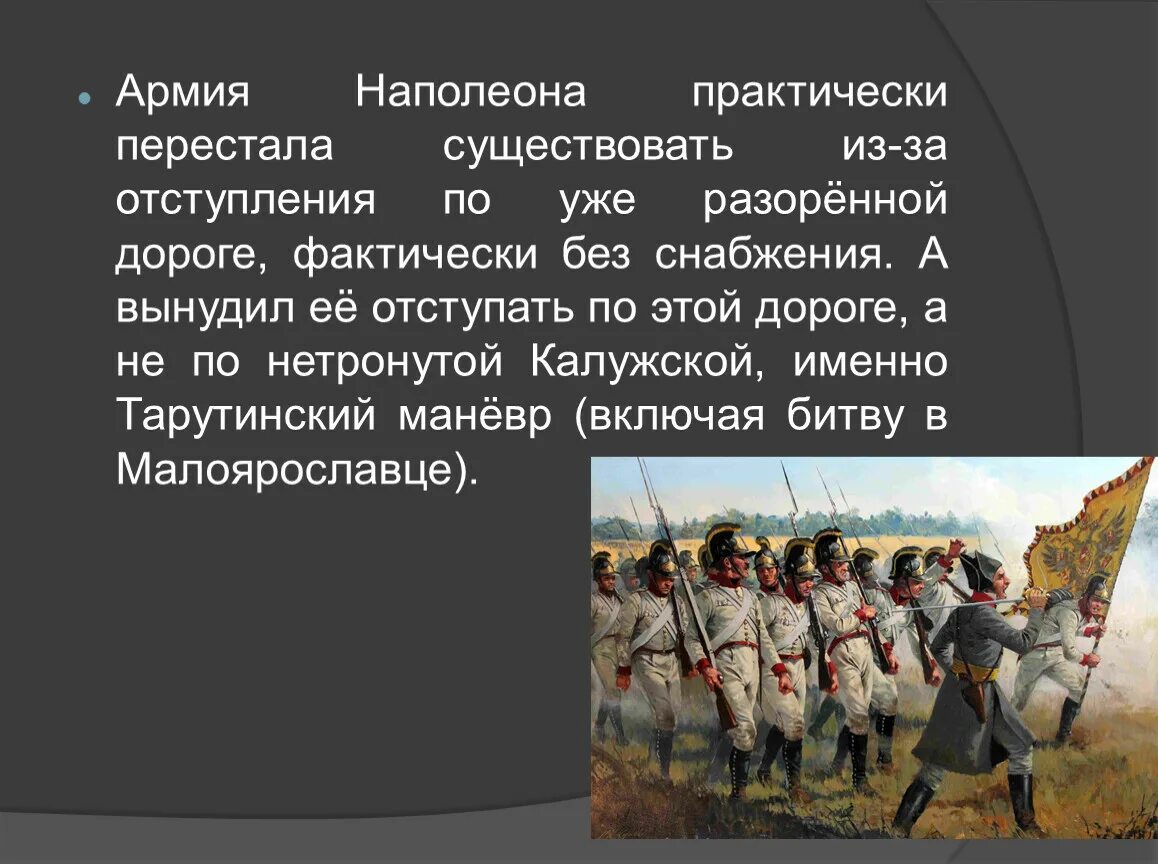 Армия Наполеона практически перестала существовать из-за отступления по уже разорённой дороге, фактически без снабжения. А вынудил её отступать по этой дороге, а не по нетронутой Калужской, именно Тарутинский манёвр (включая битву в Малоярославце).